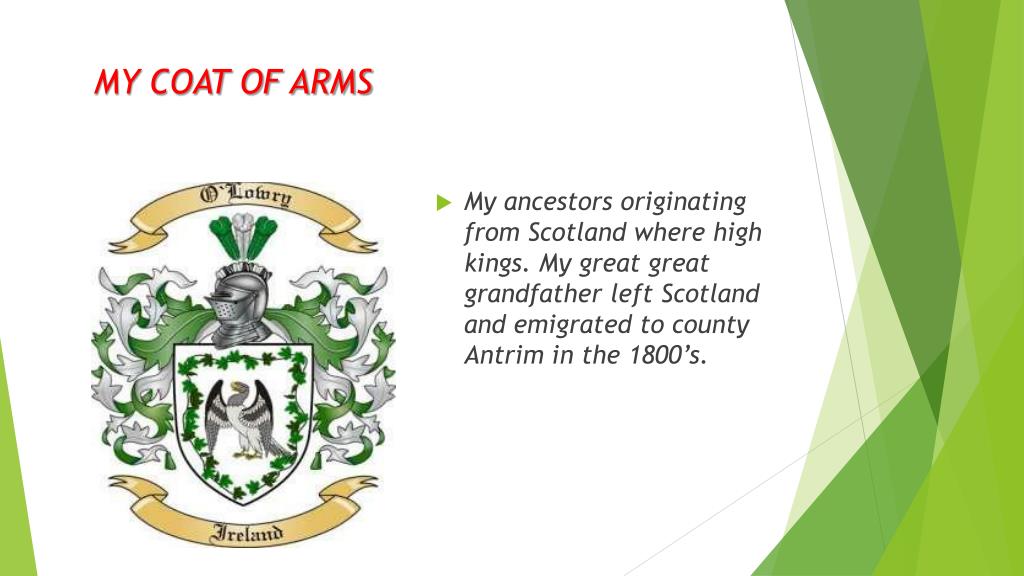 MY COAT OF ARMS

O'Lowry

Ireland

My ancestors originating from Scotland where high kings. My great great grandfather left Scotland and emigrated to county Antrim in the 1800's.